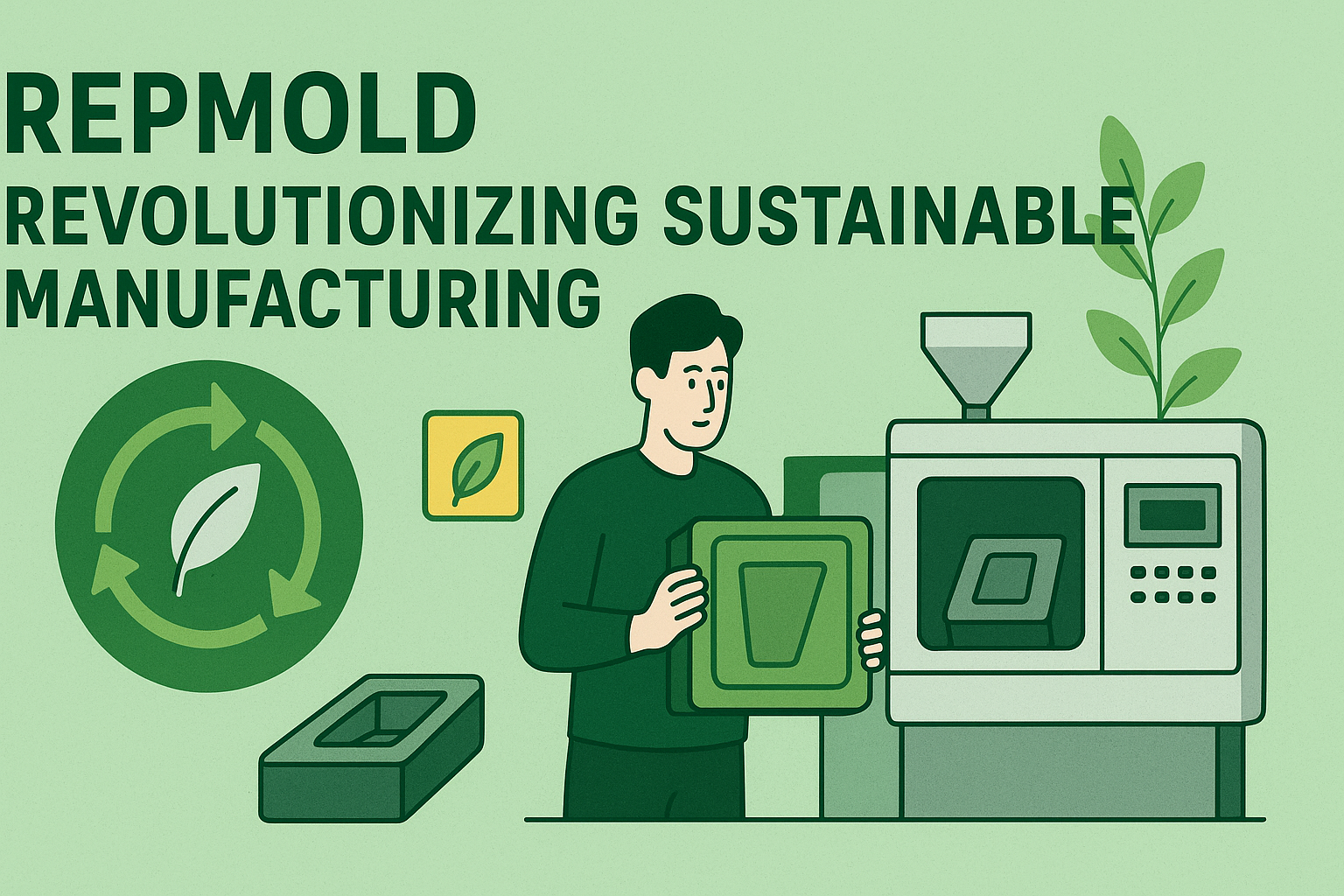 REPMOLD
REVOLUTIONIZING SUSTAINABLE MANUFACTURING